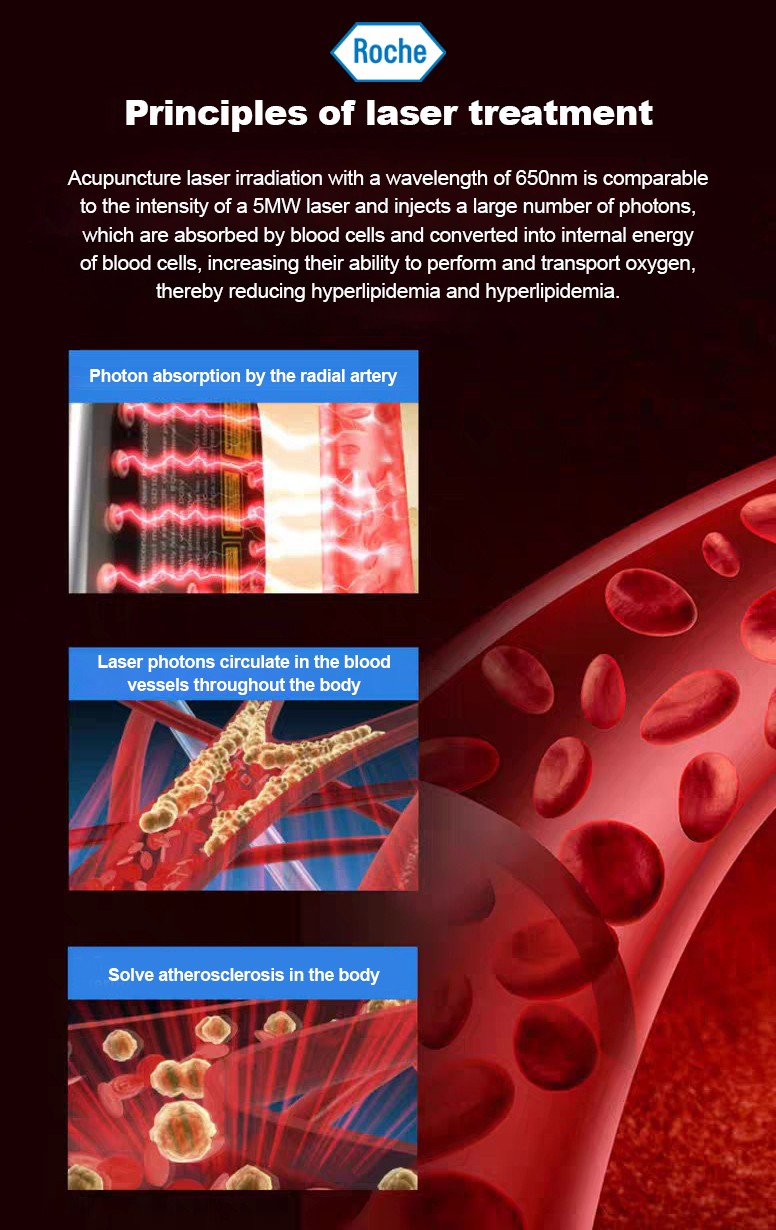 Roche

Principles of laser treatment

Acupuncture laser irradiation with a wavelength of 650nm is comparable to the intensity of a 5MW laser and injects a large number of photons, which are absorbed by blood cells and converted into internal energy of blood cells, increasing their ability to perform and transport oxygen, thereby reducing hyperlipidemia and hyperlipidemia.

Photon absorption by the radial artery

Laser photons circulate in the blood vessels throughout the body

Solve atherosclerosis in the body